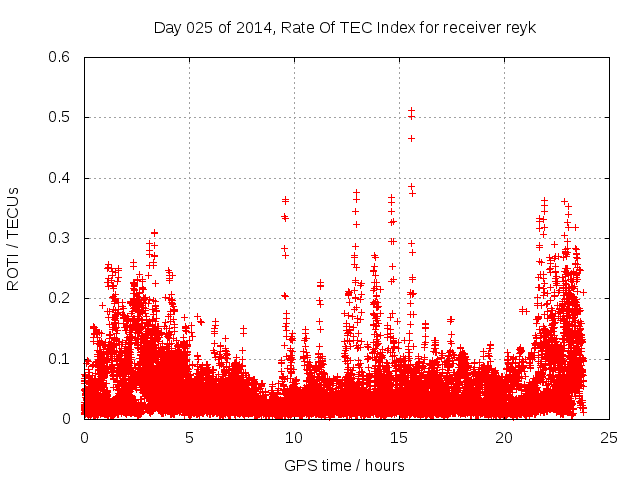 Day 025 of 2014, Rate Of TEC Index for receiver reyk

ROTI / TECUs

0.6
0.5
0.4
0.3
0.2
0.1
0

0
5
10
15
20
25

GPS time / hours